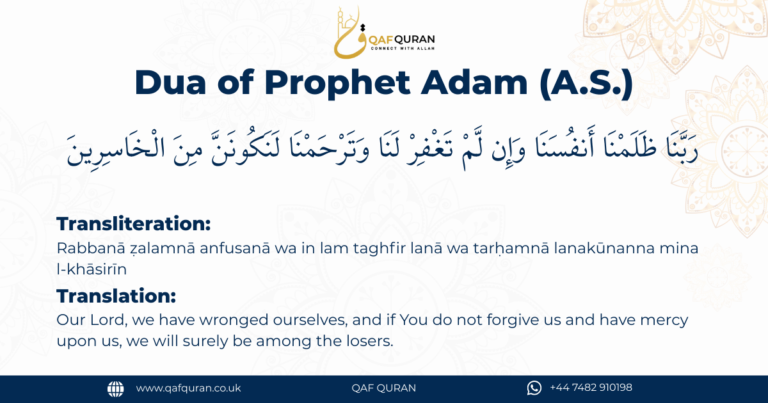 QAF QURAN
CONNECT WITH ALLAH

Dua of Prophet Adam (A.S.)

رَبَّنَا ظَلَمْنَا أَنفُسَنَا وَإِن لَّمْ تَغْفِرْ لَنَا وَتَرْحَمْنَا لَنَكُونَنَّ مِنَ الْخَاسِرِينَ

Transliteration:
Rabbanā ẓalamnā anfusanā wa in lam taghfir lanā wa tarḥamnā lanakūnanna mina l-khāsirīn

Translation:
Our Lord, we have wronged ourselves, and if You do not forgive us and have mercy upon us, we will surely be among the losers.

www.qafquran.co.uk
QAF QURAN
+44 7482 910198